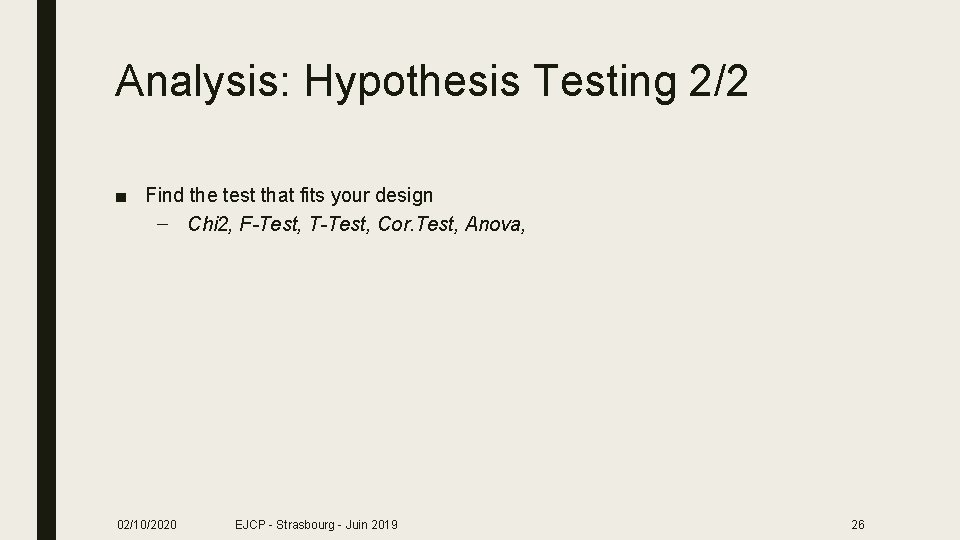 Analysis: Hypothesis Testing 2/2

■ Find the test that fits your design
– Chi2, F-Test, T-Test, Cor.Test, Anova,

02/10/2020 EJCP - Strasbourg - Juin 2019 26